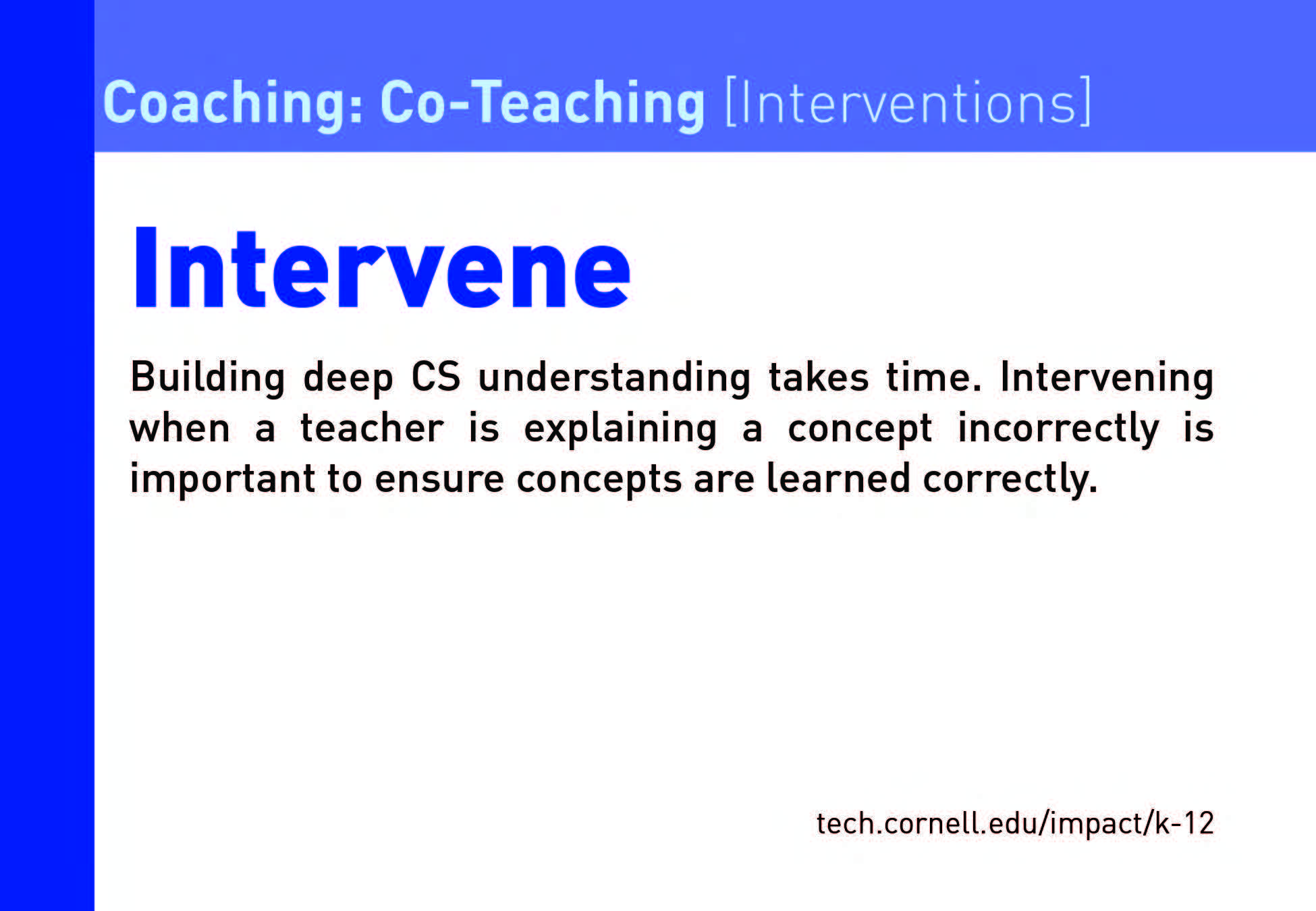 Coaching: Co-Teaching [Interventions]

Intervene

Building deep CS understanding takes time. Intervening when a teacher is explaining a concept incorrectly is important to ensure concepts are learned correctly.

tech.cornell.edu/impact/k-12